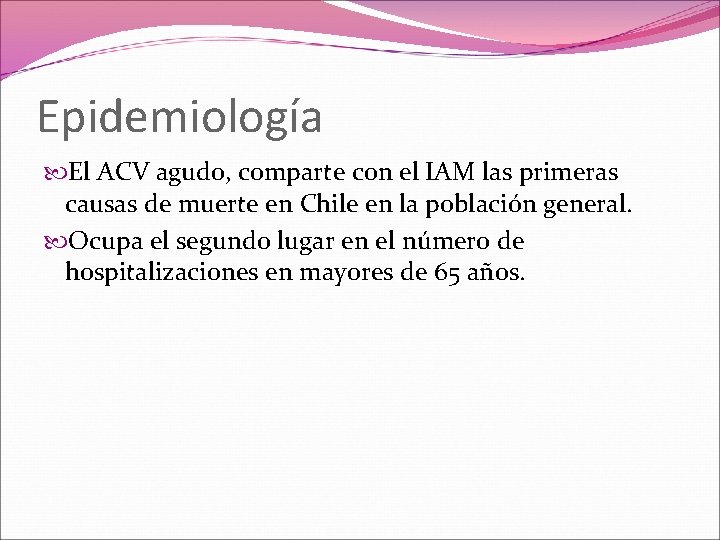 Epidemiología

El ACV agudo, comparte con el IAM las primeras causas de muerte en Chile en la población general.

Ocupa el segundo lugar en el número de hospitalizaciones en mayores de 65 años.